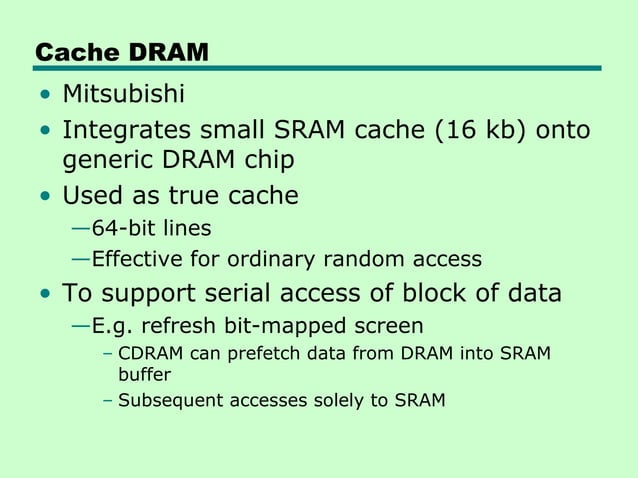 Cache DRAM

• Mitsubishi
• Integrates small SRAM cache (16 kb) onto generic DRAM chip
• Used as true cache
—64-bit lines
—Effective for ordinary random access
• To support serial access of block of data
—E.g. refresh bit-mapped screen
– CDRAM can prefetch data from DRAM into SRAM buffer
– Subsequent accesses solely to SRAM